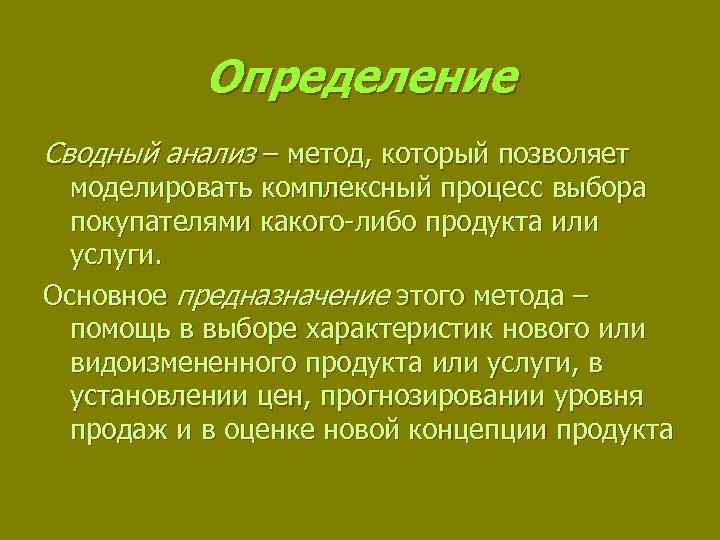 Определение

Сводный анализ – метод, который позволяет моделировать комплексный процесс выбора покупателями какого-либо продукта или услуги.

Основное предназначение этого метода – помощь в выборе характеристик нового или видоизмененного продукта или услуги, в установлении цен, прогнозировании уровня продаж и в оценке новой концепции продукта